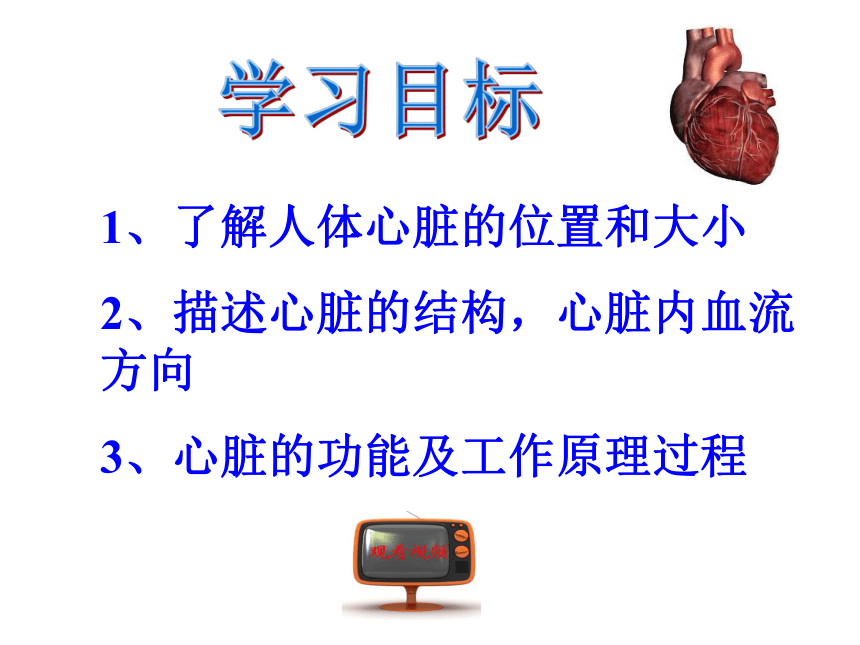 学习目标

1、了解人体心脏的位置和大小

2、描述心脏的结构，心脏内血流方向

3、心脏的功能及工作原理过程

观看视频